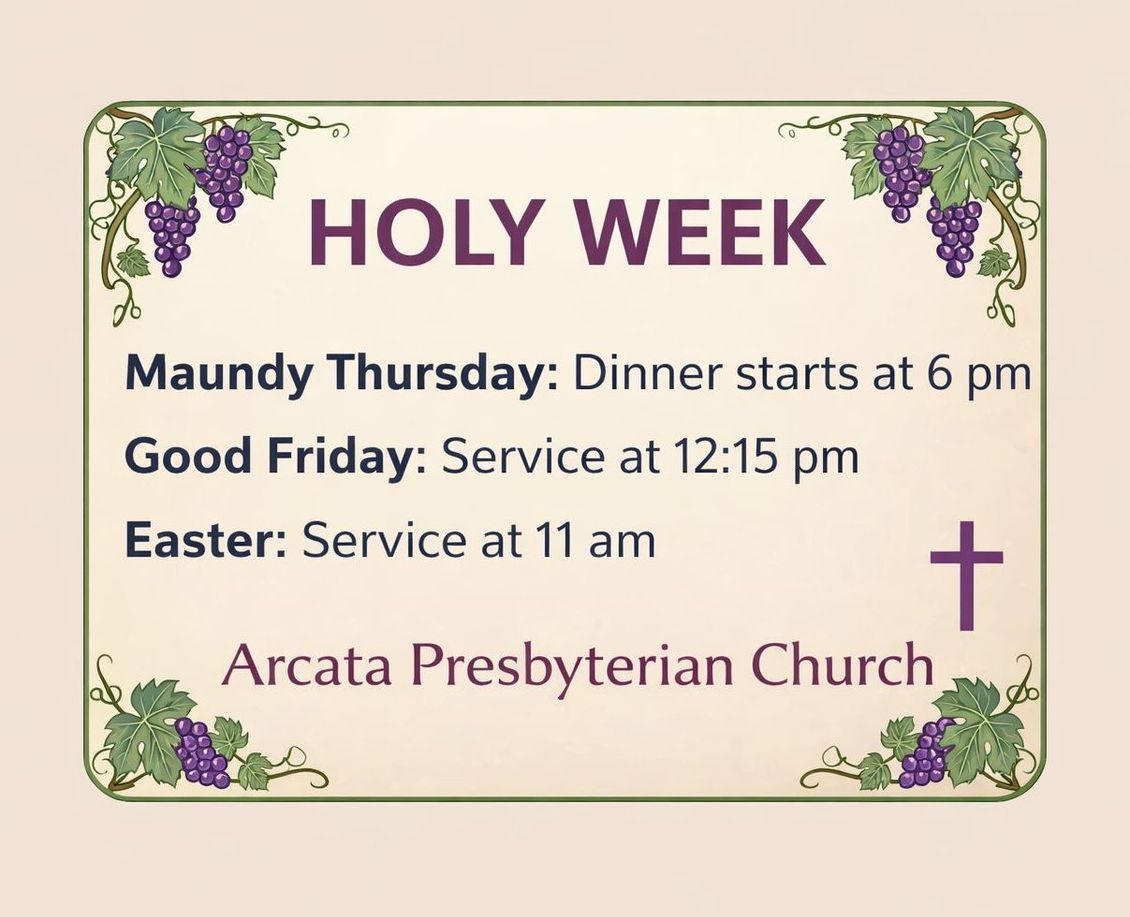 HOLY WEEK

Maundy Thursday: Dinner starts at 6 pm

Good Friday: Service at 12:15 pm

Easter: Service at 11 am

Arcata Presbyterian Church